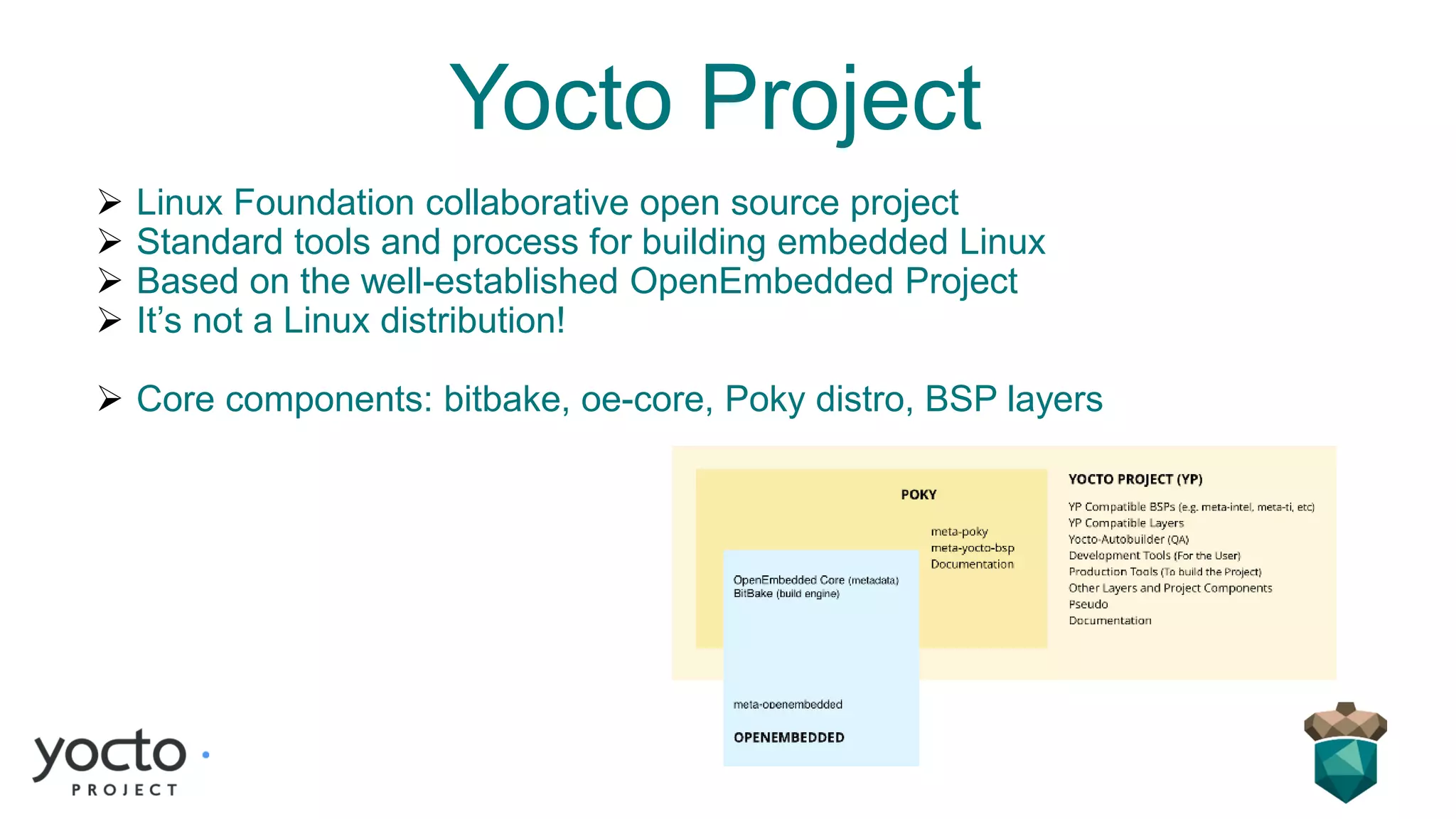 Yocto Project

➢ Linux Foundation collaborative open source project
➢ Standard tools and process for building embedded Linux
➢ Based on the well-established OpenEmbedded Project
➢ It's not a Linux distribution!

➢ Core components: bitbake, oe-core, Poky distro, BSP layers

POKY

meta-poky
meta-yocto-bsp
Documentation

OpenEmbedded Core (metadata)
BitBake (build engine)

meta-openembedded

OPENEMBEDDED

YOCTO PROJECT (YP)

YP Compatible BSPs (e.g. meta-intel, meta-ti, etc)
YP Compatible Layers
Yocto-Autobuilder (QA)
Development Tools (For the User)
Production Tools (To build the Project)
Other Layers and Project Components
Pseudo
Documentation

yocto
PROJECT